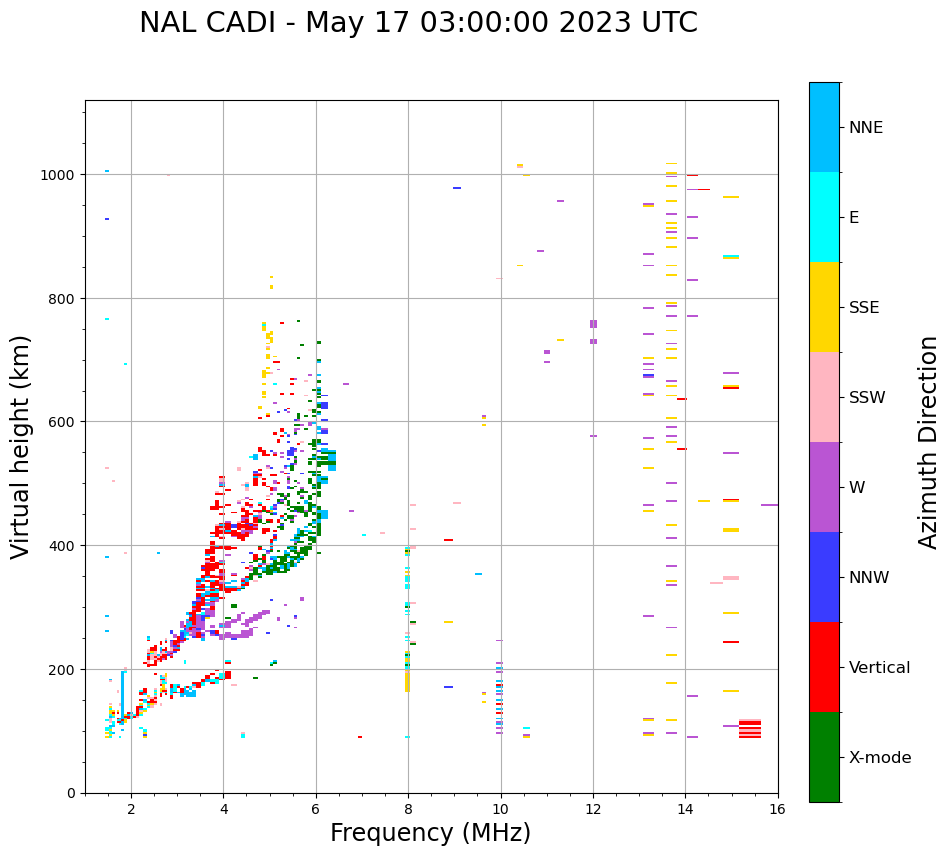 NAL CADI - May 17 03:00:00 2023 UTC

Virtual height (km)

1000
800
600
400
200
0

2
4
6
8
10
12
14
16

Frequency (MHz)

NNE
E
SSE
SSW
W
NNW
Vertical
X-mode

Azimuth Direction